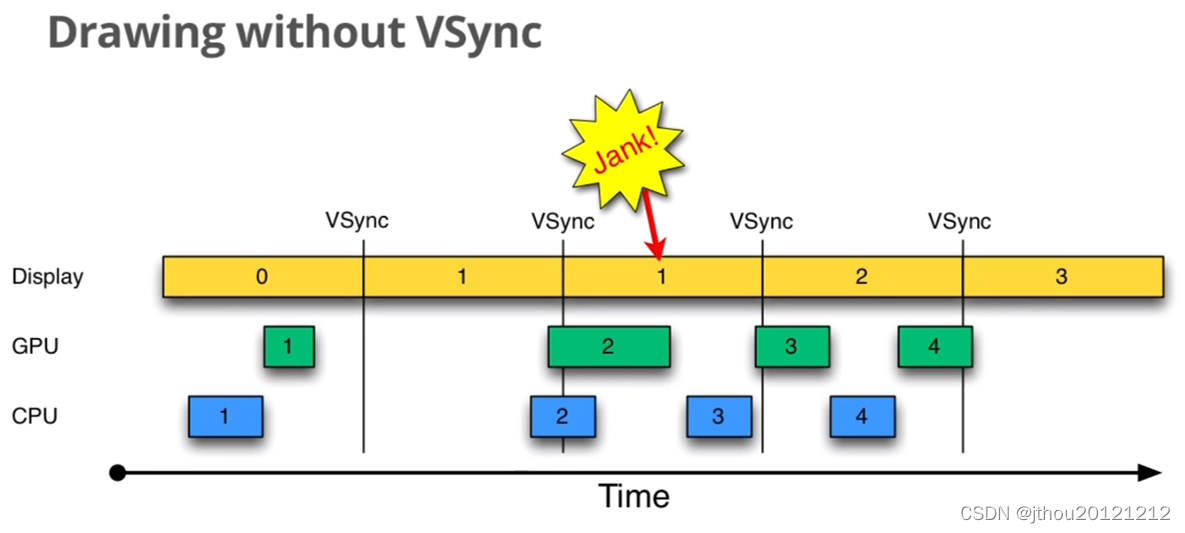 Drawing without VSync

Jank!

VSync VSync VSync VSync

Display 0 1 1 2 3

GPU 1 2 3 4

CPU 1 2 3 4

Time

CSDN @jthou20121212